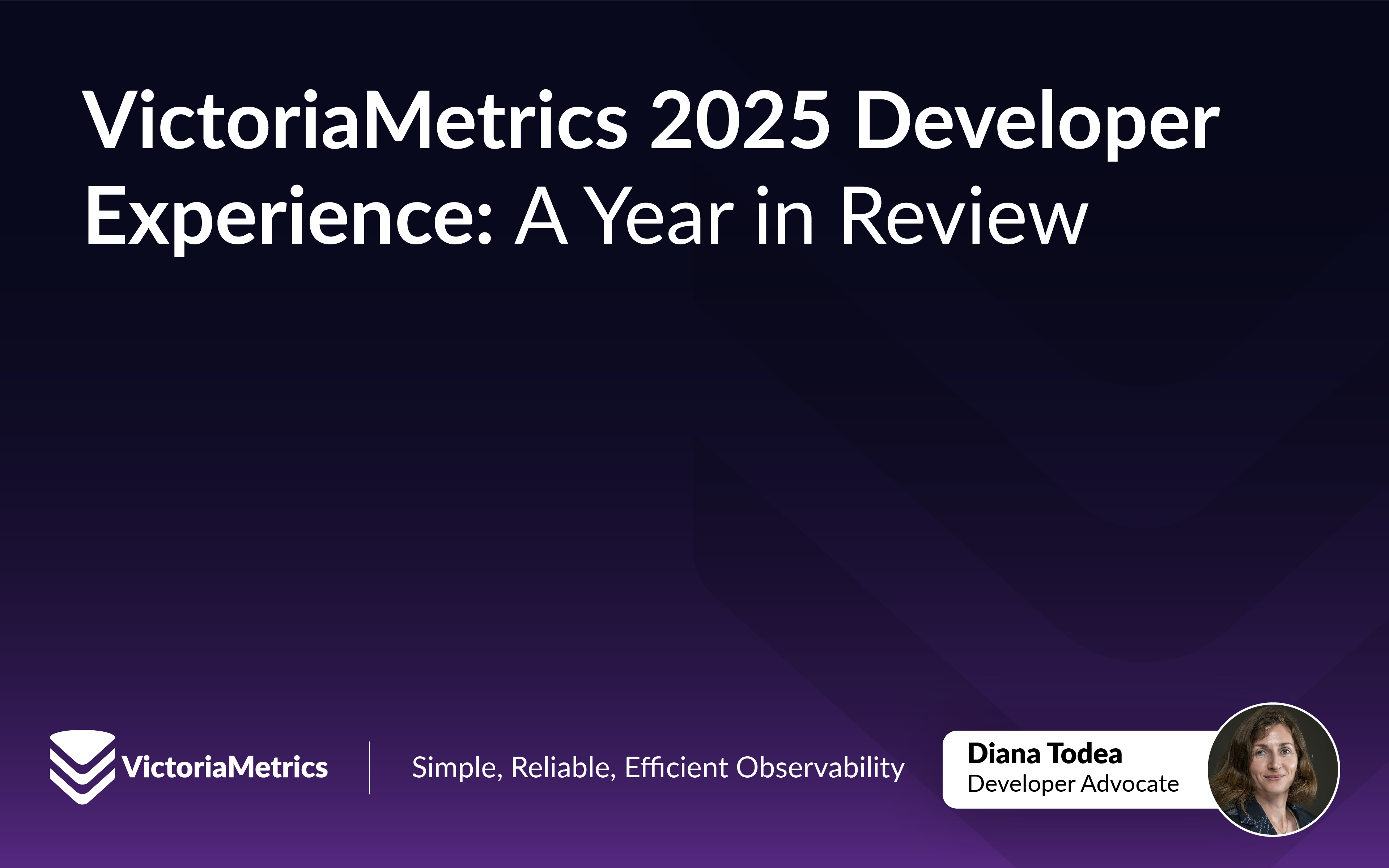 VictoriaMetrics 2025 Developer Experience: A Year in Review

VictoriaMetrics

Simple, Reliable, Efficient Observability

Diana Todea
Developer Advocate